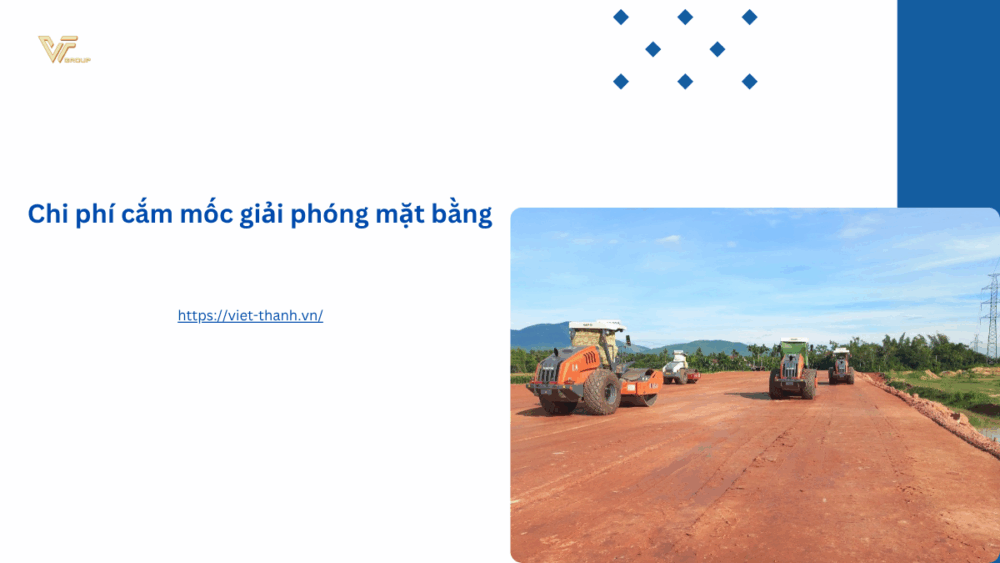 VT GROUP

Chi phí cắm mốc giải phóng mặt bằng

https://viet-thanh.vn/